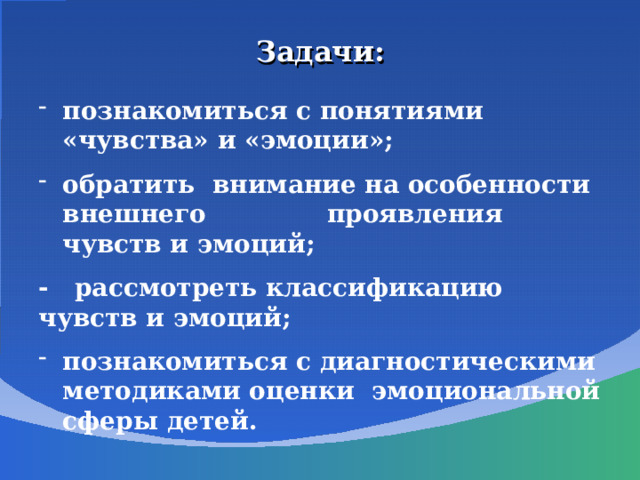 Задачи:

- познакомиться с понятиями «чувства» и «эмоции»;

- обратить внимание на особенности внешнего проявления чувств и эмоций;

- рассмотреть классификацию чувств и эмоций;

- познакомиться с диагностическими методиками оценки эмоциональной сферы детей.